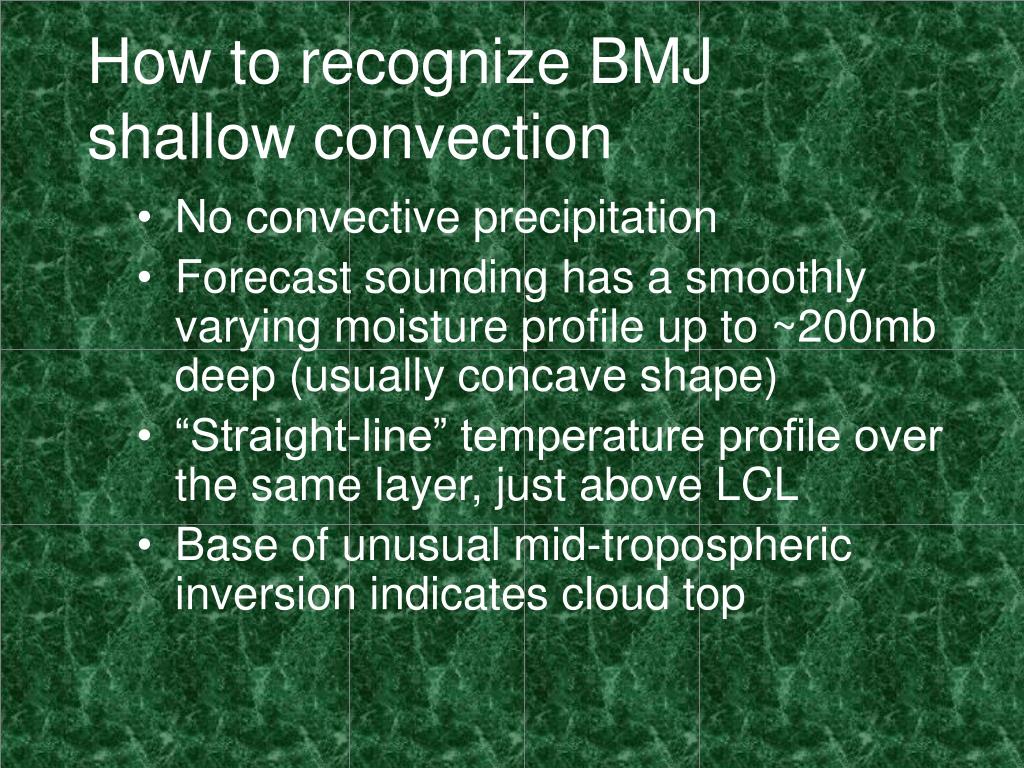 How to recognize BMJ shallow convection

• No convective precipitation
• Forecast sounding has a smoothly varying moisture profile up to ~200mb deep (usually concave shape)
• “Straight-line” temperature profile over the same layer, just above LCL
• Base of unusual mid-tropospheric inversion indicates cloud top